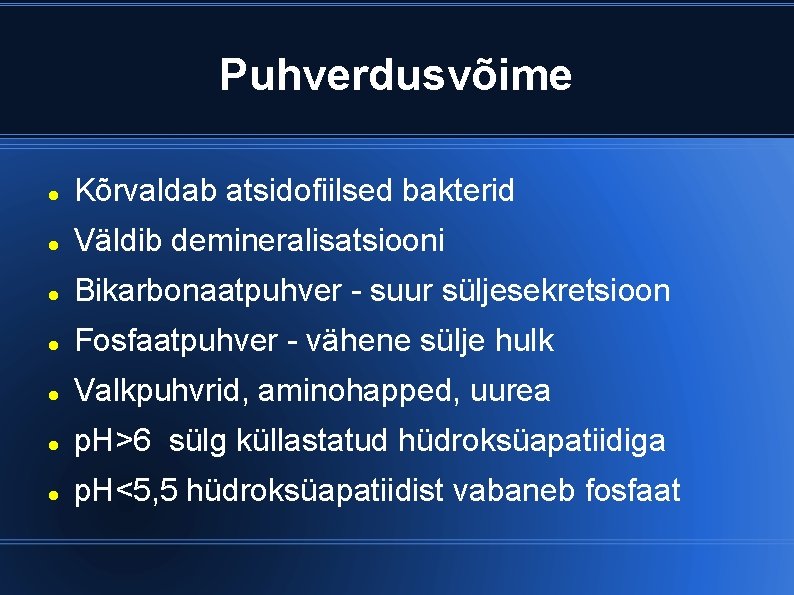 Puhverdusvõime

- Kõrvaldab atsidofiilsed bakterid
- Väldib demineralisatsiooni
- Bikarbonaatpuhver - suur süljesekretsioon
- Fosfaatpuhver - vähene sülje hulk
- Valkpuhvrid, aminohapped, uurea
- pH>6 sülg küllastatud hüdroksüapatiidiga
- pH<5,5 hüdroksüapatiidist vabaneb fosfaat